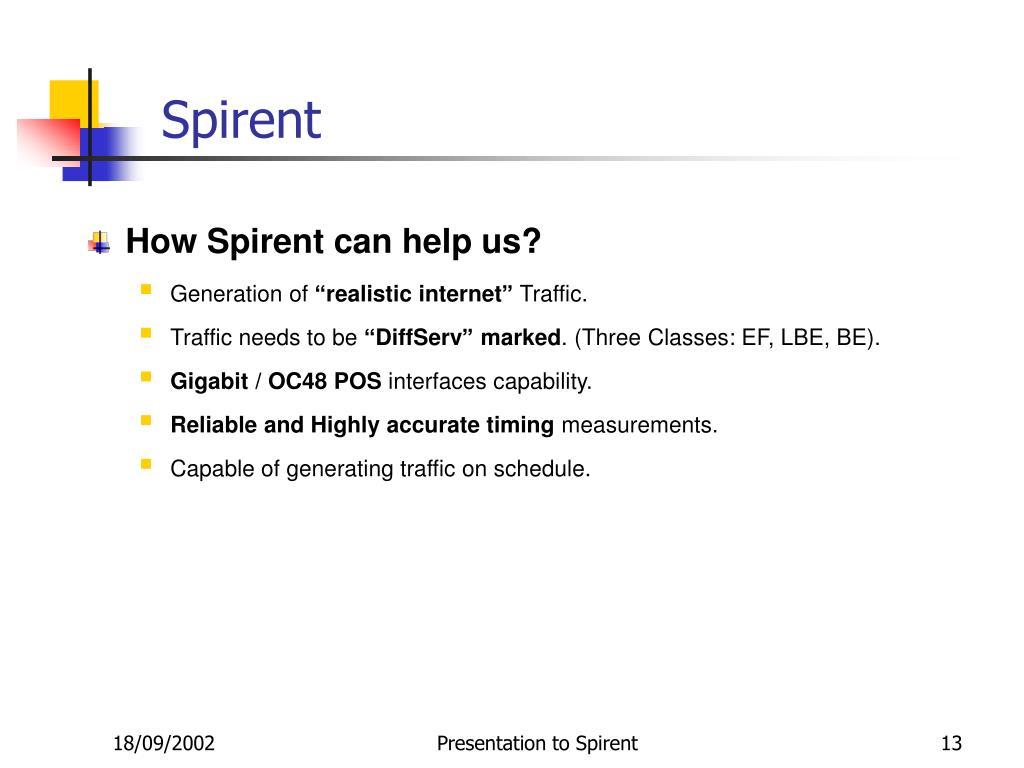 Spirent

How Spirent can help us?

Generation of “realistic internet” Traffic.

Traffic needs to be “DiffServ” marked. (Three Classes: EF, LBE, BE).

Gigabit / OC48 POS interfaces capability.

Reliable and Highly accurate timing measurements.

Capable of generating traffic on schedule.

18/09/2002

Presentation to Spirent

13